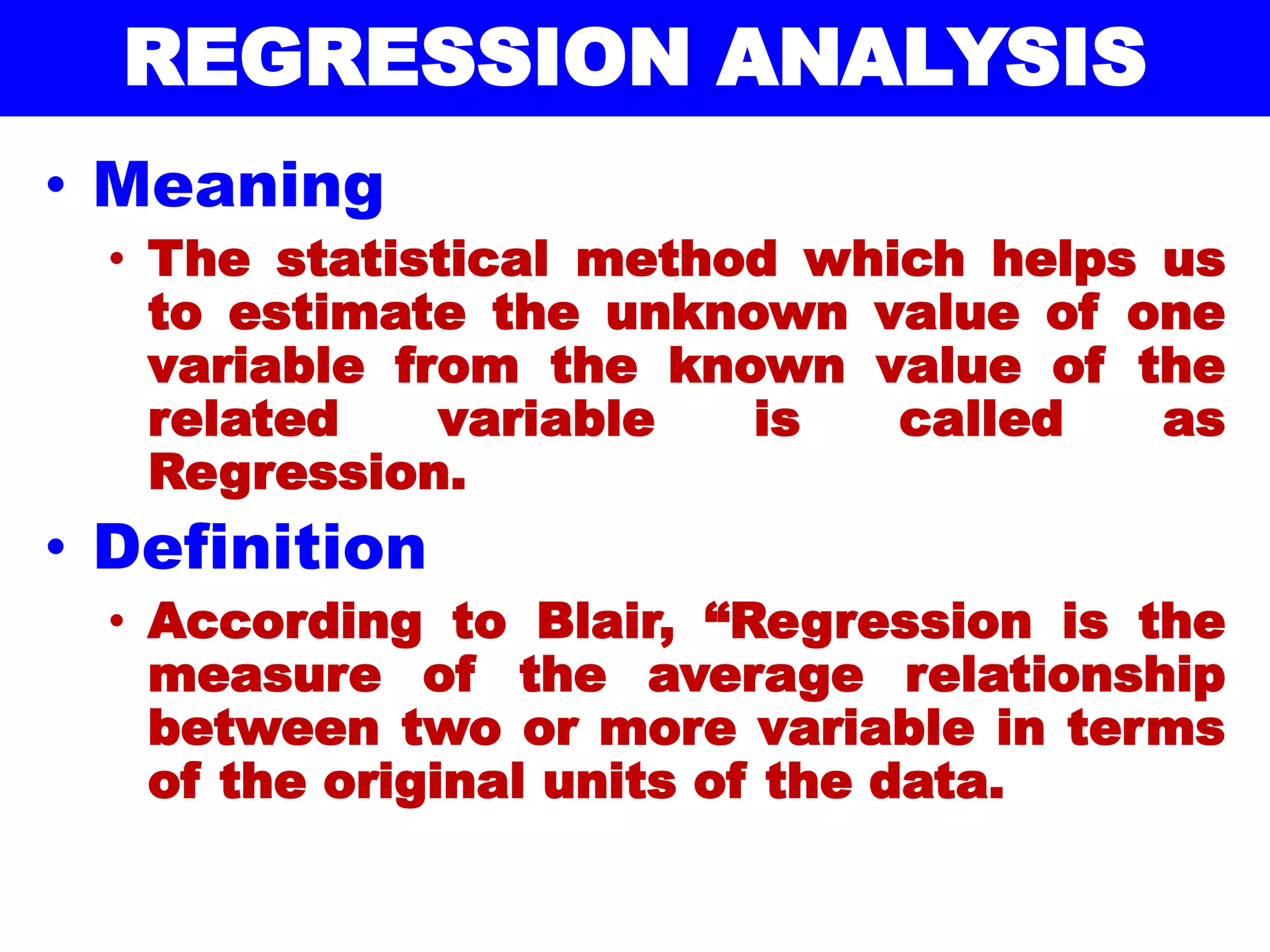 REGRESSION ANALYSIS

• Meaning

• The statistical method which helps us to estimate the unknown value of one variable from the known value of the related variable is called as Regression.

• Definition

• According to Blair, “Regression is the measure of the average relationship between two or more variable in terms of the original units of the data.